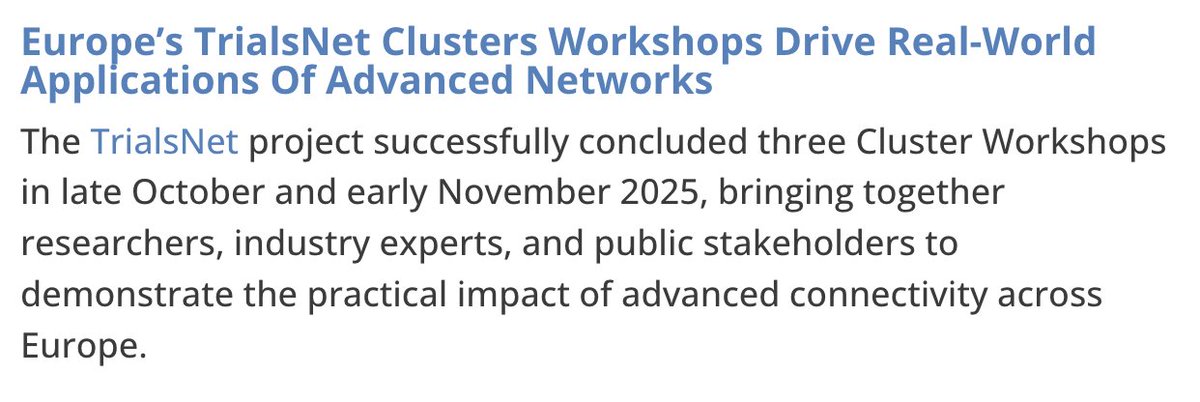 Europe’s TrialsNet Clusters Workshops Drive Real-World Applications Of Advanced Networks

The TrialsNet project successfully concluded three Cluster Workshops in late October and early November 2025, bringing together researchers, industry experts, and public stakeholders to demonstrate the practical impact of advanced connectivity across Europe.